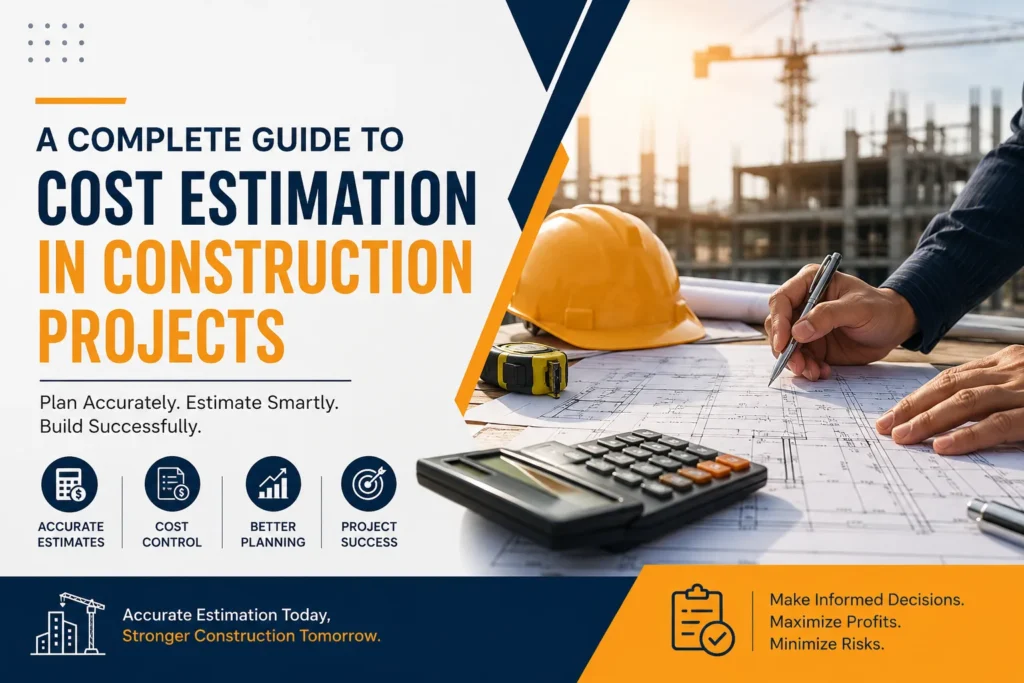 A COMPLETE GUIDE TO
COST ESTIMATION
IN CONSTRUCTION
PROJECTS

Plan Accurately. Estimate Smartly. Build Successfully.

ACCURATE ESTIMATES

COST CONTROL

BETTER PLANNING

PROJECT SUCCESS

Accurate Estimation Today,
Stronger Construction Tomorrow.

Make Informed Decisions.
Maximize Profits.
Minimize Risks.